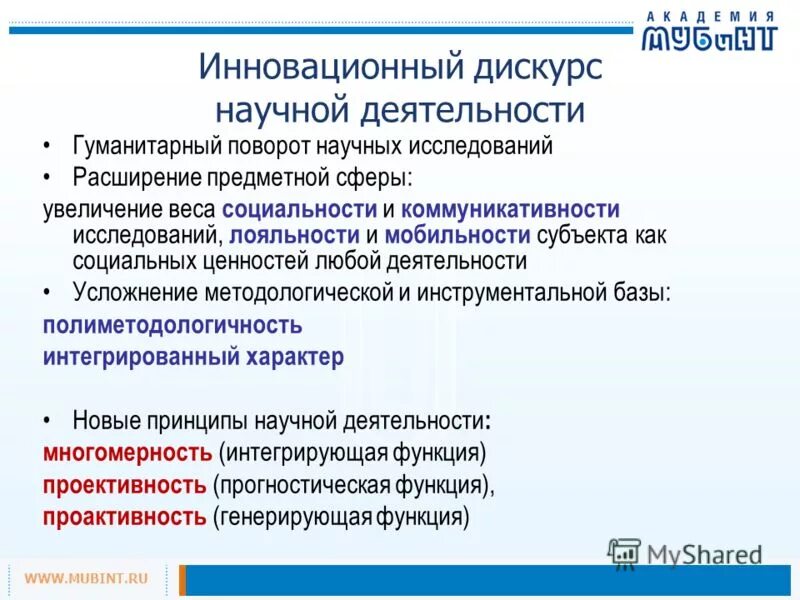 АКАДЕМИЯ
МУБиНТ

Инновационный дискурс научной деятельности

• Гуманитарный поворот научных исследований
• Расширение предметной сферы:
увеличение веса социальности и коммуникативности исследований, лояльности и мобильности субъекта как социальных ценностей любой деятельности
• Усложнение методологической и инструментальной базы:
полиметодологичность
интегрированный характер

• Новые принципы научной деятельности:
многомерность (интегрирующая функция)
проективность (прогностическая функция),
проактивность (генерирующая функция)

MyShared

WWW.MUBINT.RU